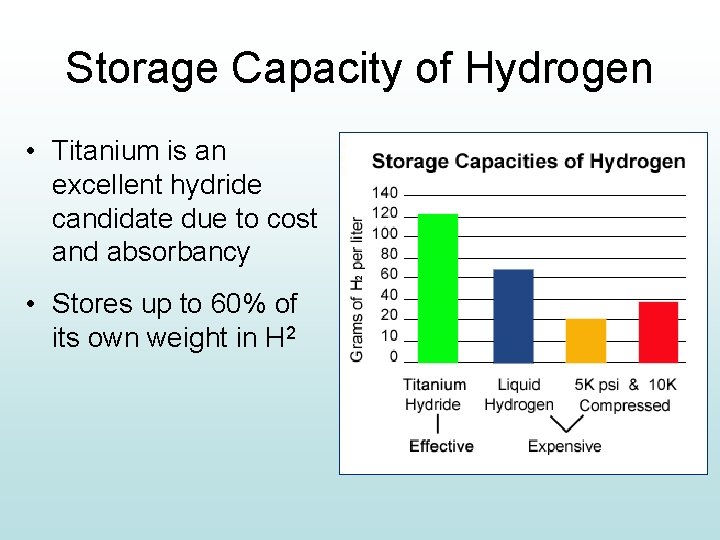 Storage Capacity of Hydrogen

• Titanium is an excellent hydride candidate due to cost and absorbancy

• Stores up to 60% of its own weight in $H^2$

Storage Capacities of Hydrogen

Grams of $H_2$ per liter

140
120
100
80
60
40
20
10
0

Titanium Hydride
Liquid Hydrogen
5K psi & 10K Compressed

Effective
Expensive